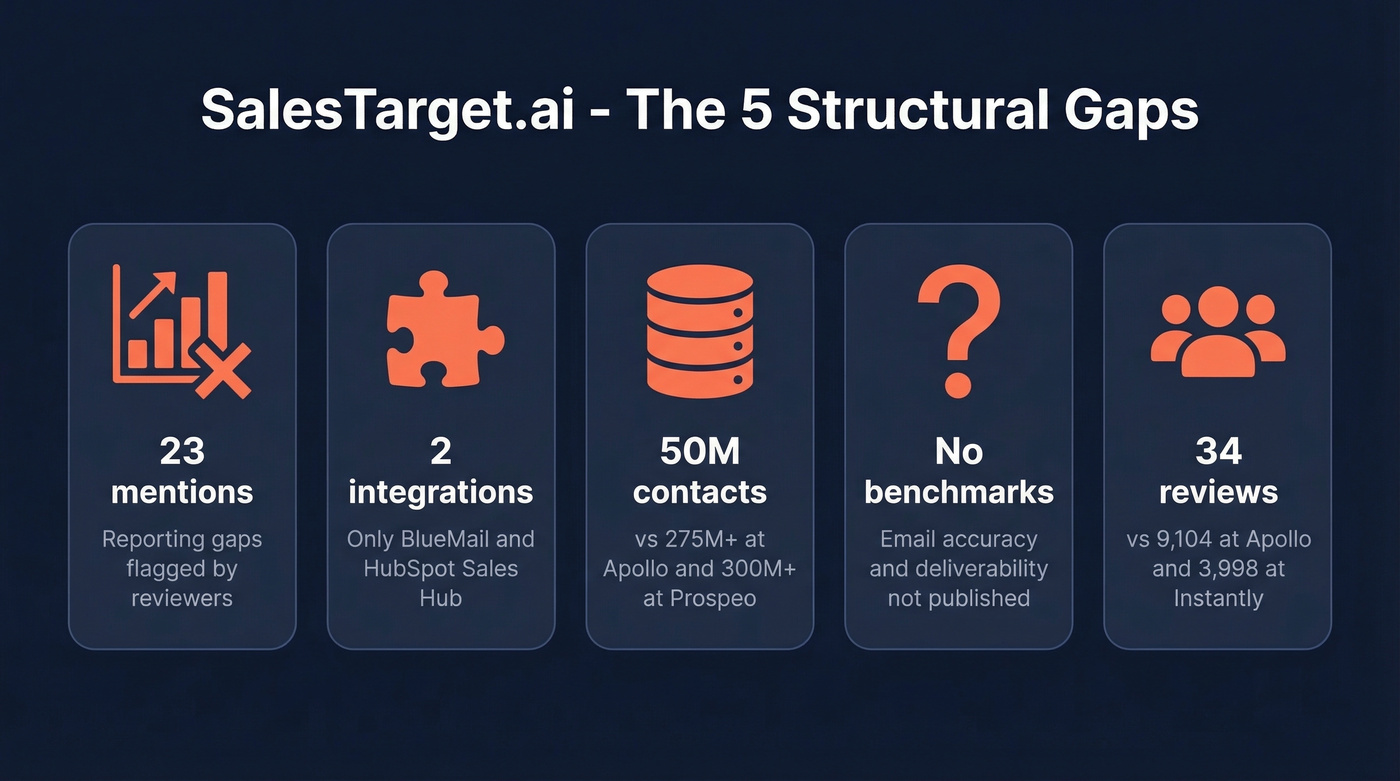 SalesTarget.ai - The 5 Structural Gaps

23 mentions
Reporting gaps flagged by reviewers

2 integrations
Only BlueMail and HubSpot Sales Hub

50M contacts
vs 275M+ at Apollo and 300M+ at Prospeo

No benchmarks
Email accuracy and deliverability not published

34 reviews
vs 9,104 at Apollo and 3,998 at Instantly